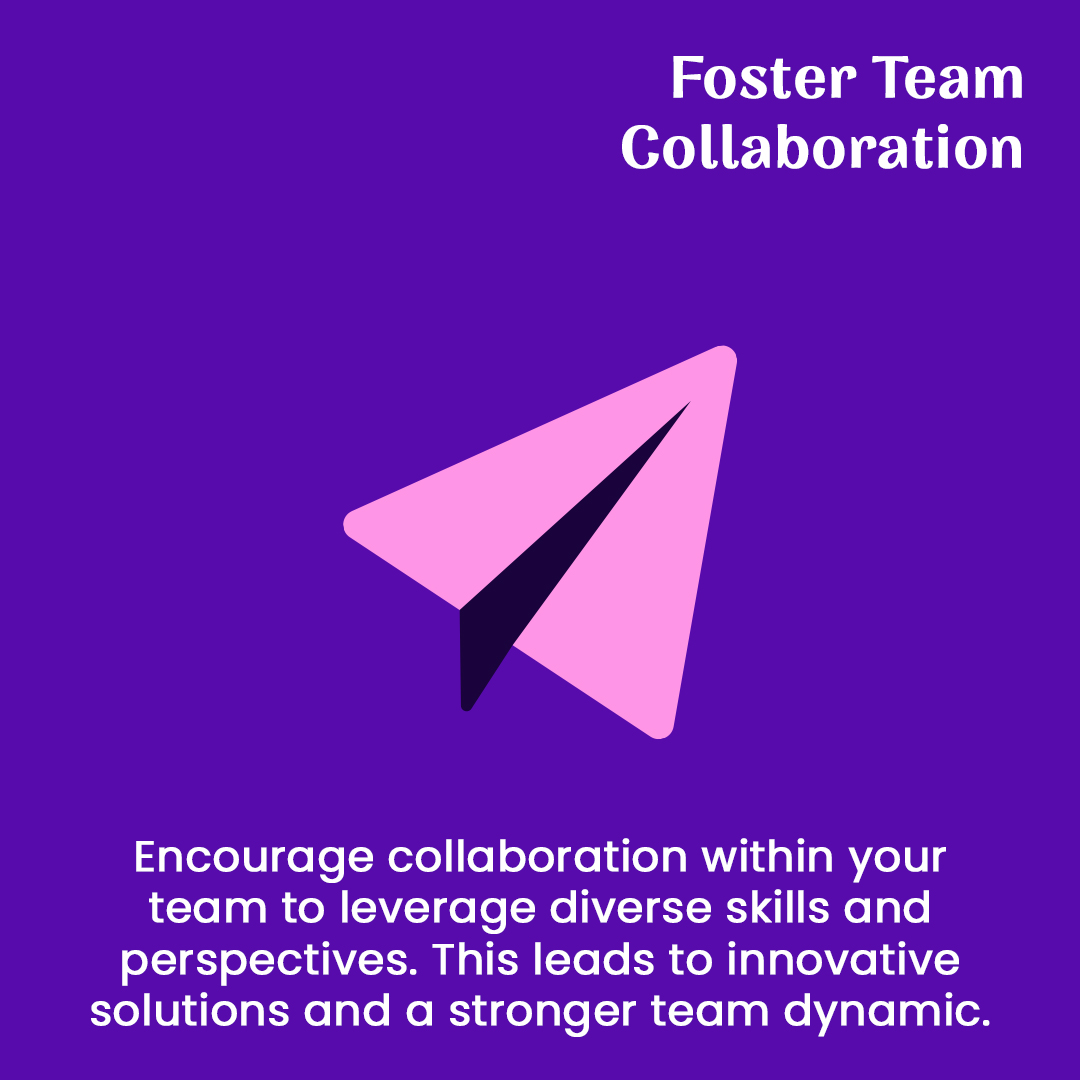 Foster Team Collaboration

Encourage collaboration within your team to leverage diverse skills and perspectives. This leads to innovative solutions and a stronger team dynamic.